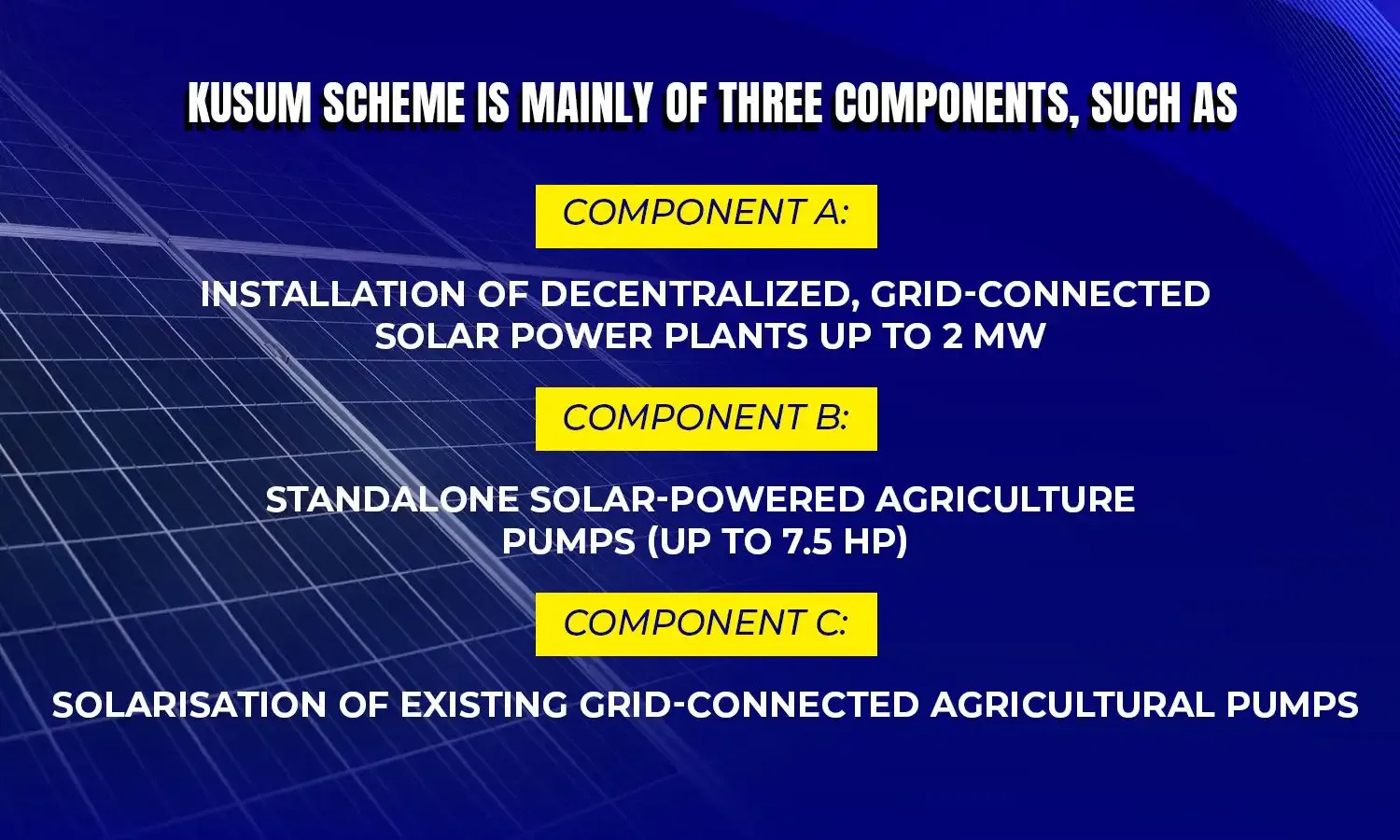 KUSUM SCHEME IS MAINLY OF THREE COMPONENTS, SUCH AS

COMPONENT A:

INSTALLATION OF DECENTRALIZED, GRID-CONNECTED SOLAR POWER PLANTS UP TO 2 MW

COMPONENT B:

STANDALONE SOLAR-POWERED AGRICULTURE PUMPS (UP TO 7.5 HP)

COMPONENT C:

SOLARISATION OF EXISTING GRID-CONNECTED AGRICULTURAL PUMPS